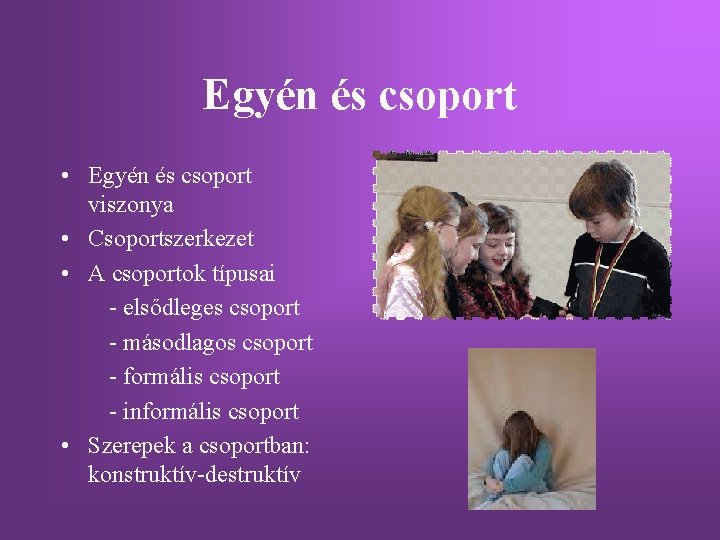 Egyén és csoport

• Egyén és csoport viszonya
• Csoportszerkezet
• A csoportok típusai
- elsődleges csoport
- másodlagos csoport
- formális csoport
- informális csoport
• Szerepek a csoportban: konstruktív-destruktív